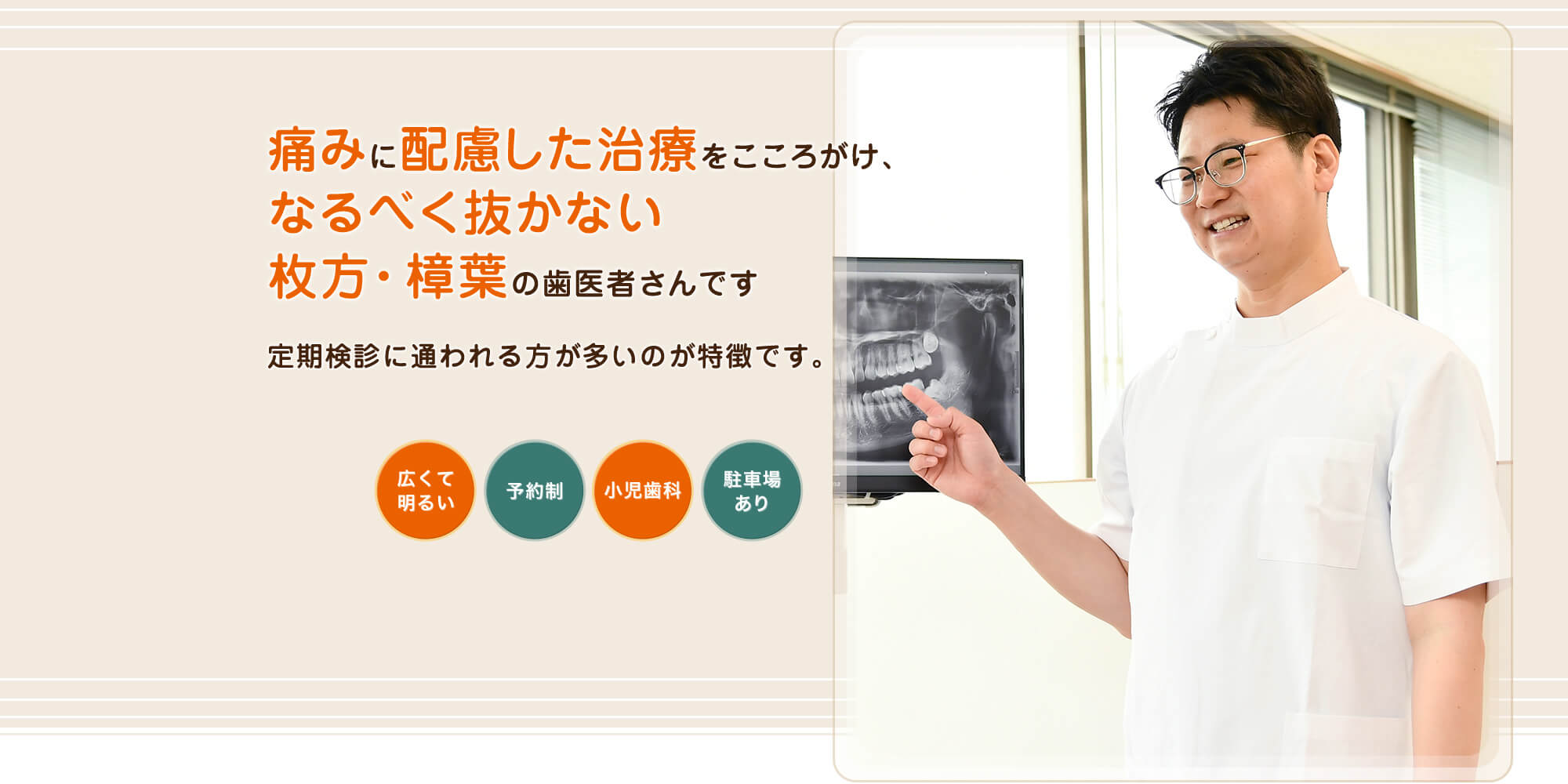 痛みに配慮した治療をこころがけ、
なるべく抜かない
枚方・樟葉の歯医者さんです

定期検診に通われる方が多いのが特徴です。

広くて明るい

予約制

小児歯科

駐車場あり